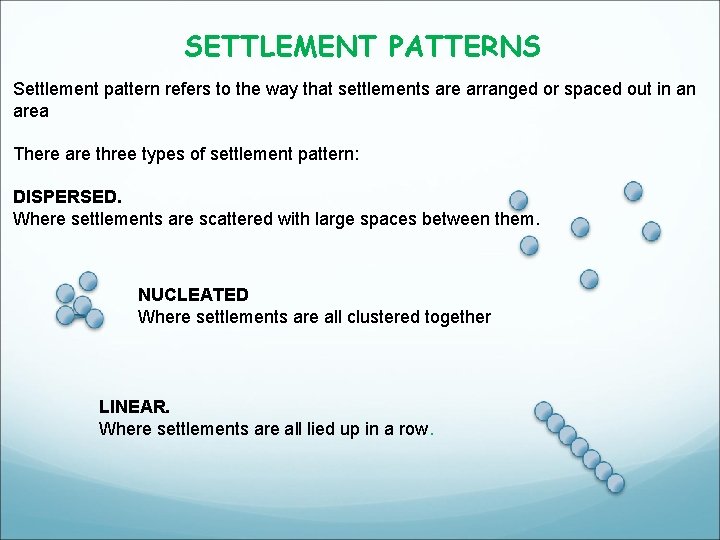 SETTLEMENT PATTERNS

Settlement pattern refers to the way that settlements are arranged or spaced out in an area

There are three types of settlement pattern:

DISPERSED.
Where settlements are scattered with large spaces between them.

NUCLEATED
Where settlements are all clustered together

LINEAR.
Where settlements are all lied up in a row.